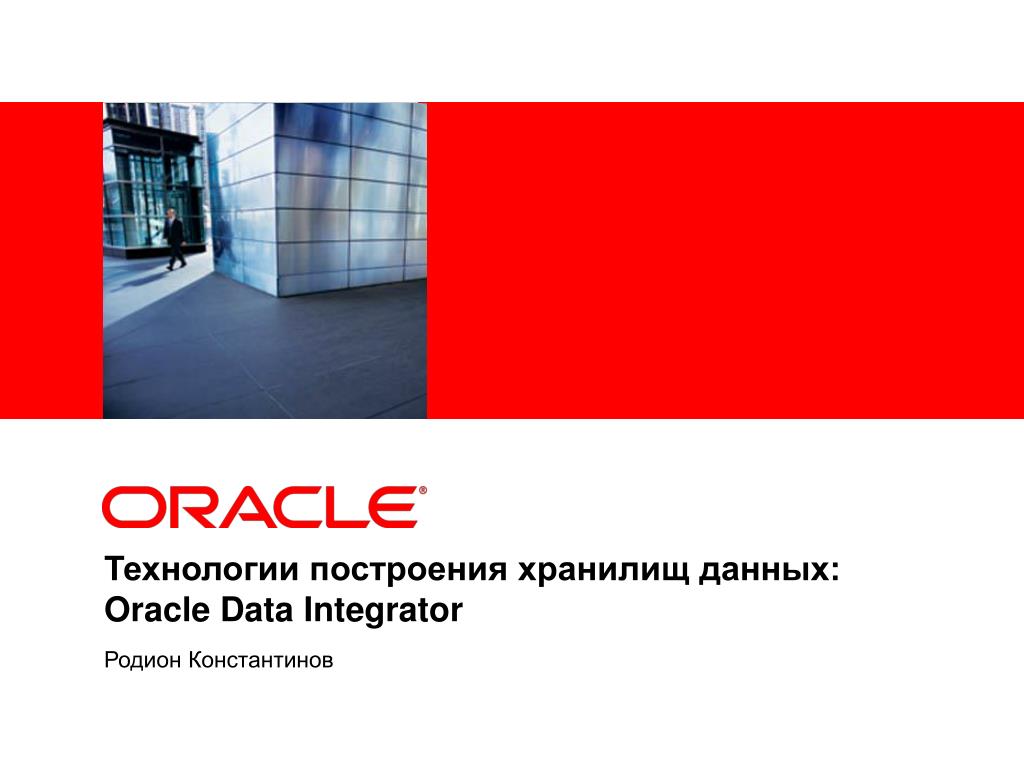 ORACLE®

Технологии построения хранилищ данных:
Oracle Data Integrator

Родион Константинов